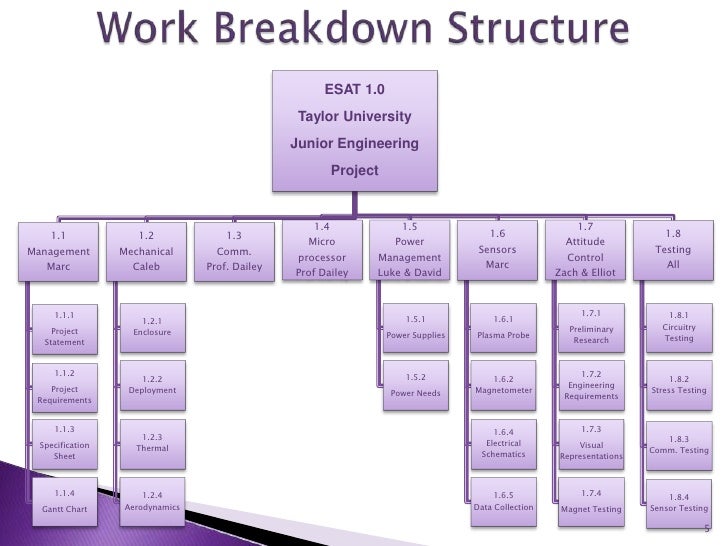 Work Breakdown Structure

ESAT 1.0
Taylor University
Junior Engineering
Project

1.1
Management
Marc

1.1.1
Project
Statement

1.1.2
Project
Requirements

1.1.3
Specification
Sheet

1.1.4
Gantt Chart

1.2
Mechanical
Caleb

1.2.1
Enclosure

1.2.2
Deployment

1.2.3
Thermal

1.2.4
Aerodynamics

1.3
Comm.
Prof. Dailey

1.4
Micro
processor
Prof Dailey

1.5
Power
Management
Luke & David

1.5.1
Power Supplies

1.5.2
Power Needs

1.6
Sensors
Marc

1.6.1
Plasma Probe

1.6.2
Magnetometer

1.6.4
Electrical
Schematics

1.6.5
Data Collection

1.7
Attitude
Control
Zach & Elliot

1.7.1
Preliminary
Research

1.7.2
Engineering
Requirements

1.7.3
Visual
Representations

1.7.4
Magnet Testing

1.8
Testing
All

1.8.1
Circuitry
Testing

1.8.2
Stress Testing

1.8.3
Comm. Testing

1.8.4
Sensor Testing

5